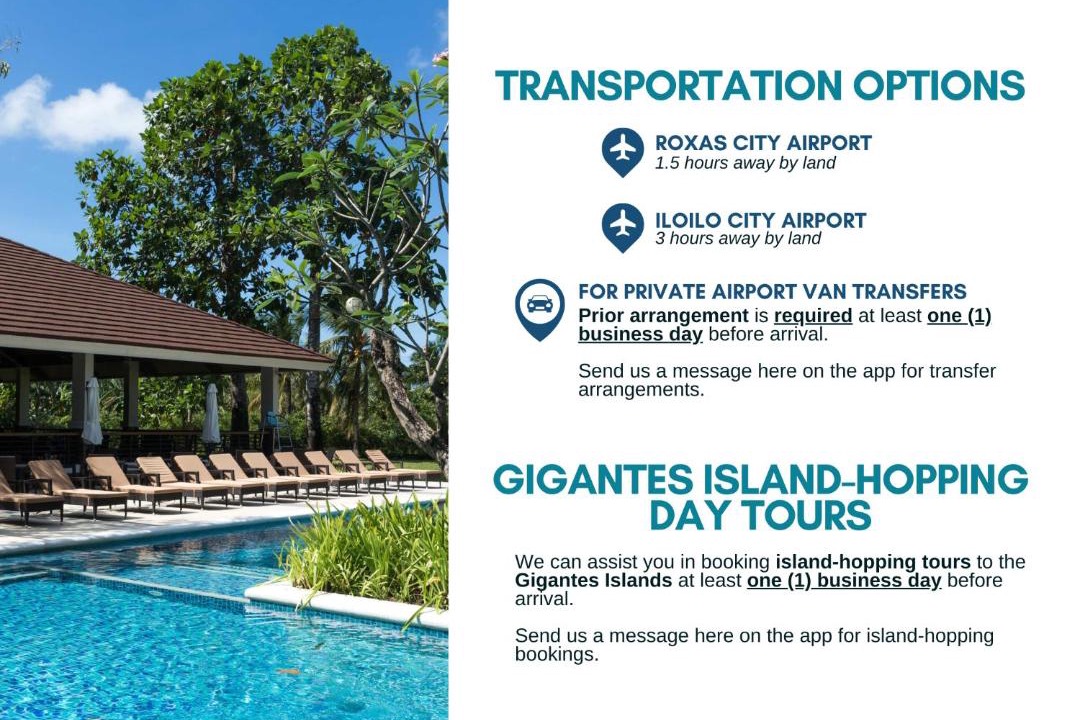 TRANSPORTATION OPTIONS

ROXAS CITY AIRPORT
1.5 hours away by land

ILOILO CITY AIRPORT
3 hours away by land

FOR PRIVATE AIRPORT VAN TRANSFERS
Prior arrangement is required at least one (1) business day before arrival.

Send us a message here on the app for transfer arrangements.

GIGANTES ISLAND-HOPPING DAY TOURS

We can assist you in booking island-hopping tours to the Gigantes Islands at least one (1) business day before arrival.

Send us a message here on the app for island-hopping bookings.